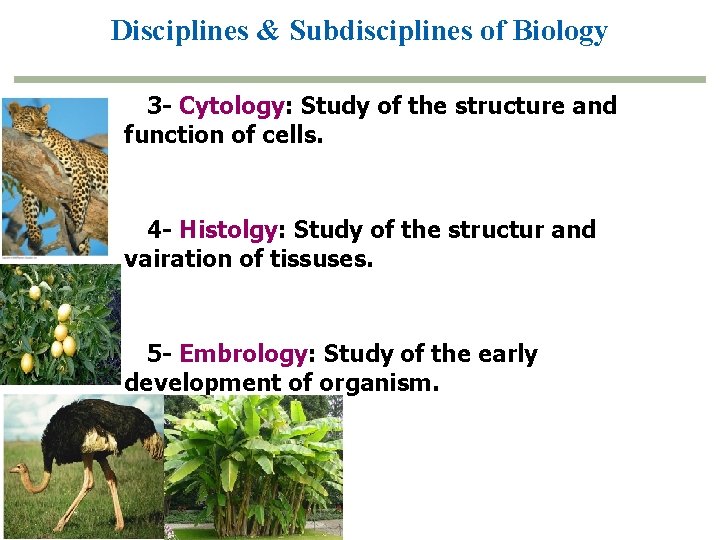 Disciplines & Subdisciplines of Biology

3- Cytology: Study of the structure and function of cells.

4- Histolgy: Study of the structur and vairation of tissuses.

5- Embrology: Study of the early development of organism.